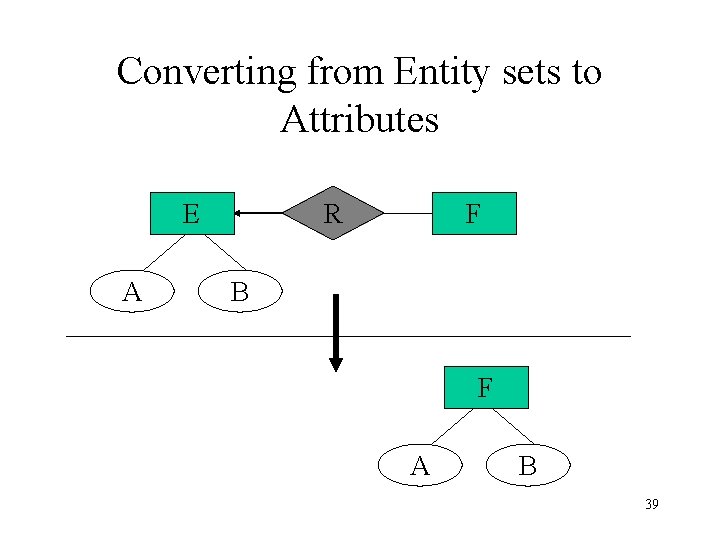 Converting from Entity sets to Attributes

E

R

F

A

B

F

A

B

39